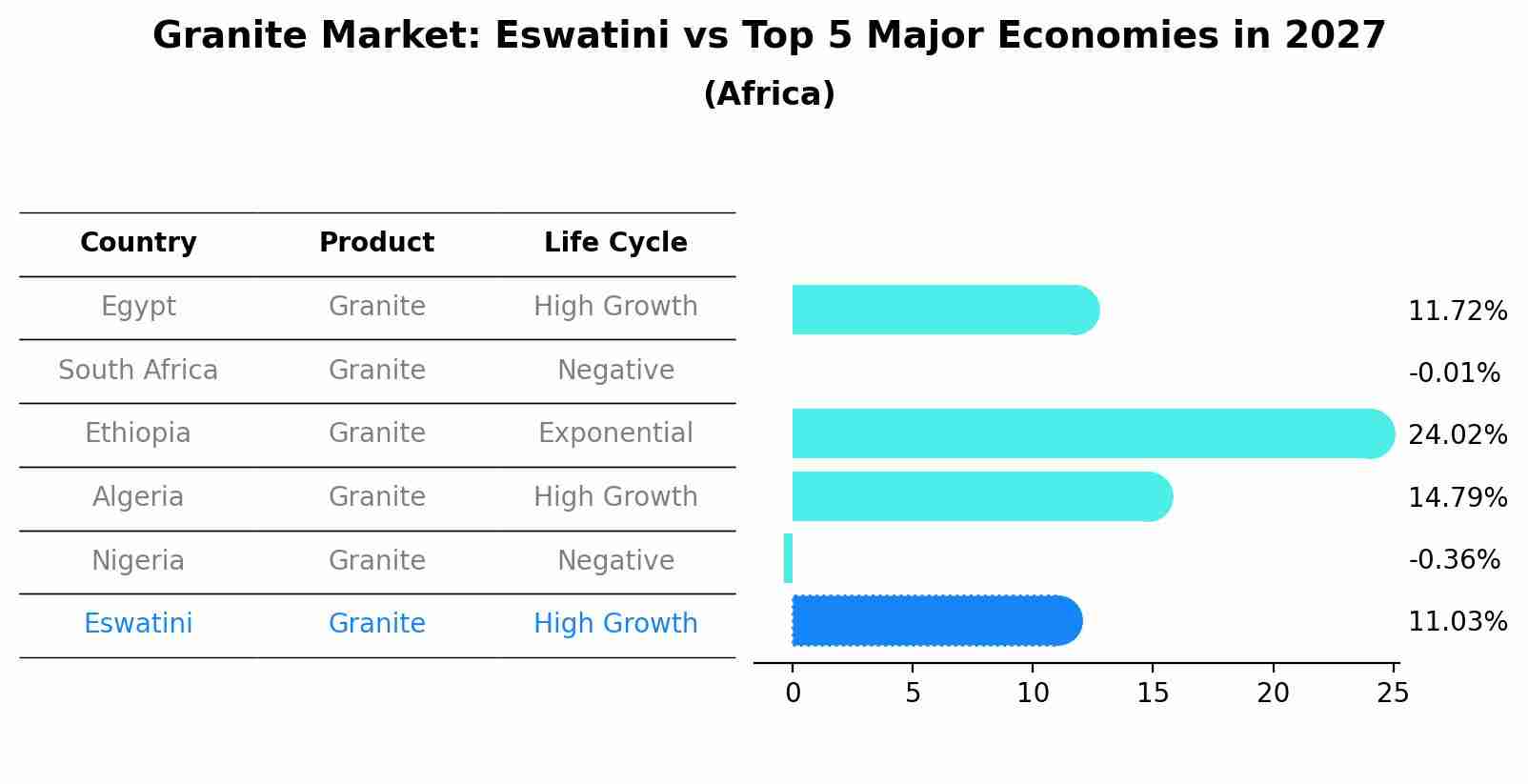 Granite Market: Eswatini vs Top 5 Major Economies in 2027
(Africa)

| Country | Product | Life Cycle |
|---|---|---|
| Egypt | Granite | High Growth |
| South Africa | Granite | Negative |
| Ethiopia | Granite | Exponential |
| Algeria | Granite | High Growth |
| Nigeria | Granite | Negative |
| Eswatini | Granite | High Growth |

11.72%
-0.01%
24.02%
14.79%
-0.36%
11.03%

0 5 10 15 20 25